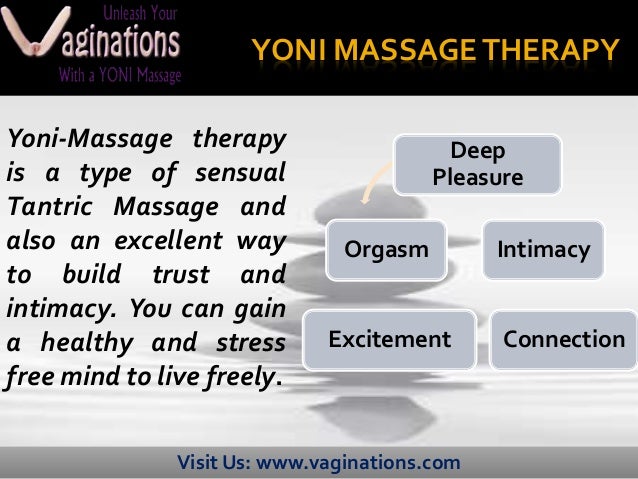 Unleash Your
Vaginations
With a YONI Massage

YONI MASSAGE THERAPY

Yoni-Massage therapy is a type of sensual Tantric Massage and also an excellent way to build trust and intimacy. You can gain a healthy and stress free mind to live freely.

Deep Pleasure

Orgasm

Intimacy

Excitement

Connection

Visit Us: www.vaginations.com